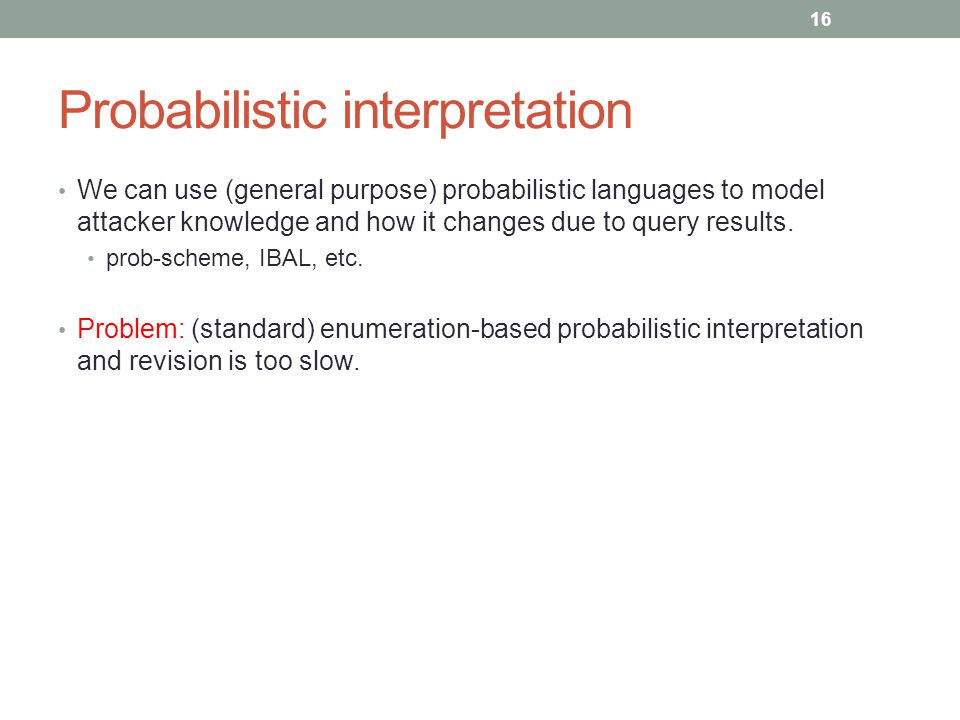 16

Probabilistic interpretation

• We can use (general purpose) probabilistic languages to model attacker knowledge and how it changes due to query results.
  • prob-scheme, IBAL, etc.

• Problem: (standard) enumeration-based probabilistic interpretation and revision is too slow.